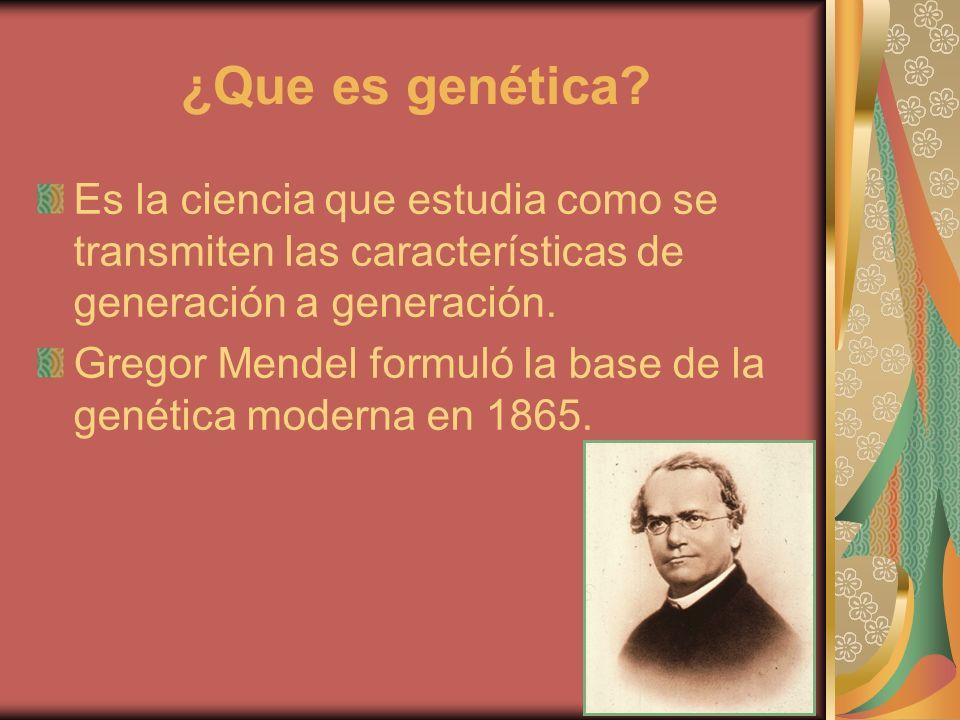 ¿Que es genética?

Es la ciencia que estudia como se transmiten las características de generación a generación.

Gregor Mendel formuló la base de la genética moderna en 1865.